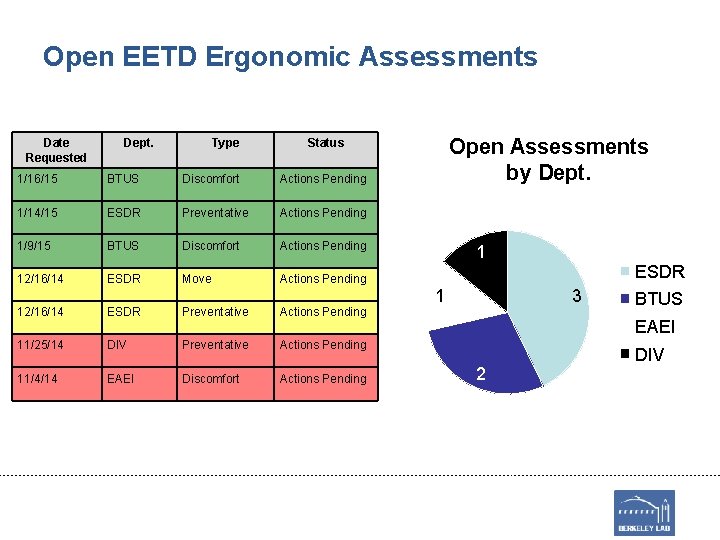 Open EETD Ergonomic Assessments

| Date Requested | Dept. | Type | Status |
|---|---|---|---|
| 1/16/15 | BTUS | Discomfort | Actions Pending |
| 1/14/15 | ESDR | Preventative | Actions Pending |
| 1/9/15 | BTUS | Discomfort | Actions Pending |
| 12/16/14 | ESDR | Move | Actions Pending |
| 12/16/14 | ESDR | Preventative | Actions Pending |
| 11/25/14 | DIV | Preventative | Actions Pending |
| 11/4/14 | EAEI | Discomfort | Actions Pending |

Open Assessments by Dept.

1
1
3
2

ESDR
BTUS
EAEI
DIV

BERKELEY LAB